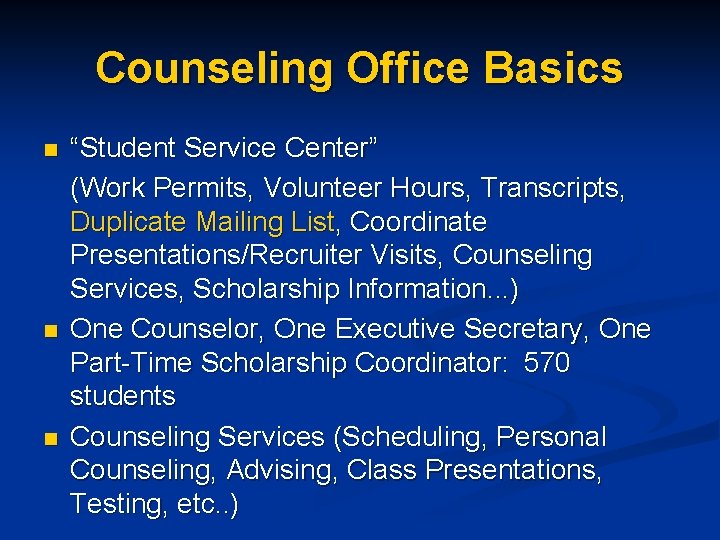 Counseling Office Basics

■ “Student Service Center”
(Work Permits, Volunteer Hours, Transcripts, Duplicate Mailing List, Coordinate Presentations/Recruiter Visits, Counseling Services, Scholarship Information...)

■ One Counselor, One Executive Secretary, One Part-Time Scholarship Coordinator: 570 students

■ Counseling Services (Scheduling, Personal Counseling, Advising, Class Presentations, Testing, etc..)